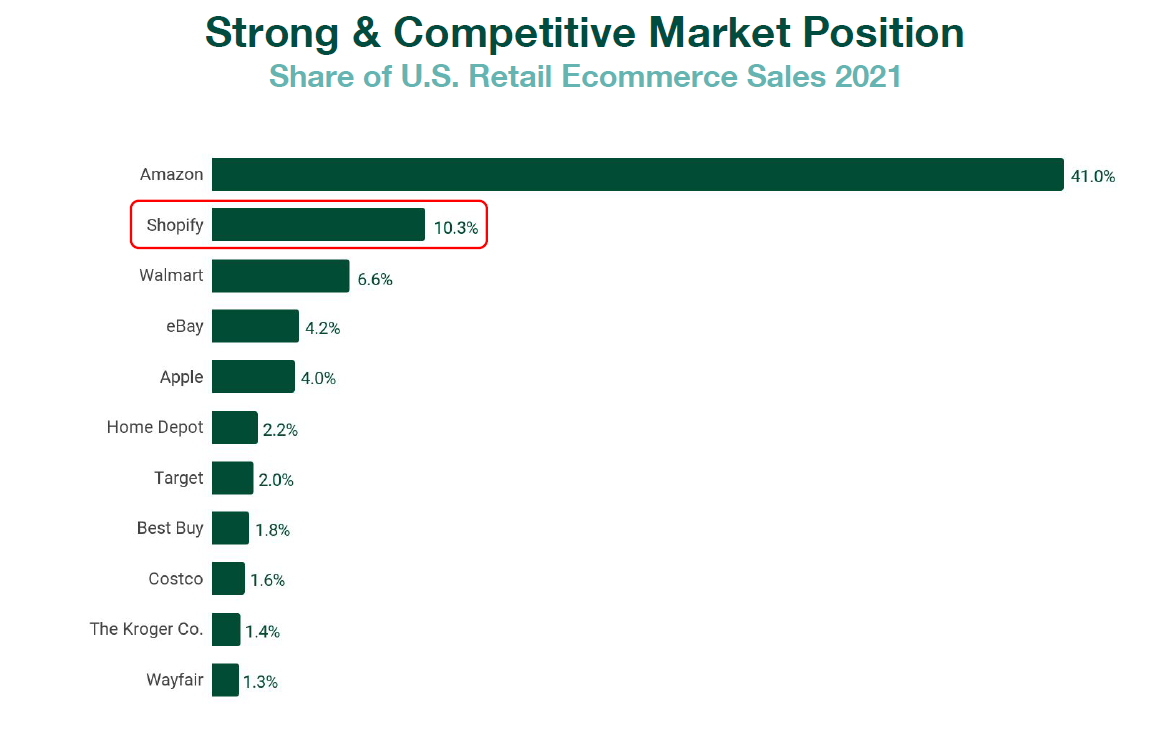 Strong & Competitive Market Position
Share of U.S. Retail Ecommerce Sales 2021

Amazon 41.0%
Shopify 10.3%
Walmart 6.6%
eBay 4.2%
Apple 4.0%
Home Depot 2.2%
Target 2.0%
Best Buy 1.8%
Costco 1.6%
The Kroger Co. 1.4%
Wayfair 1.3%